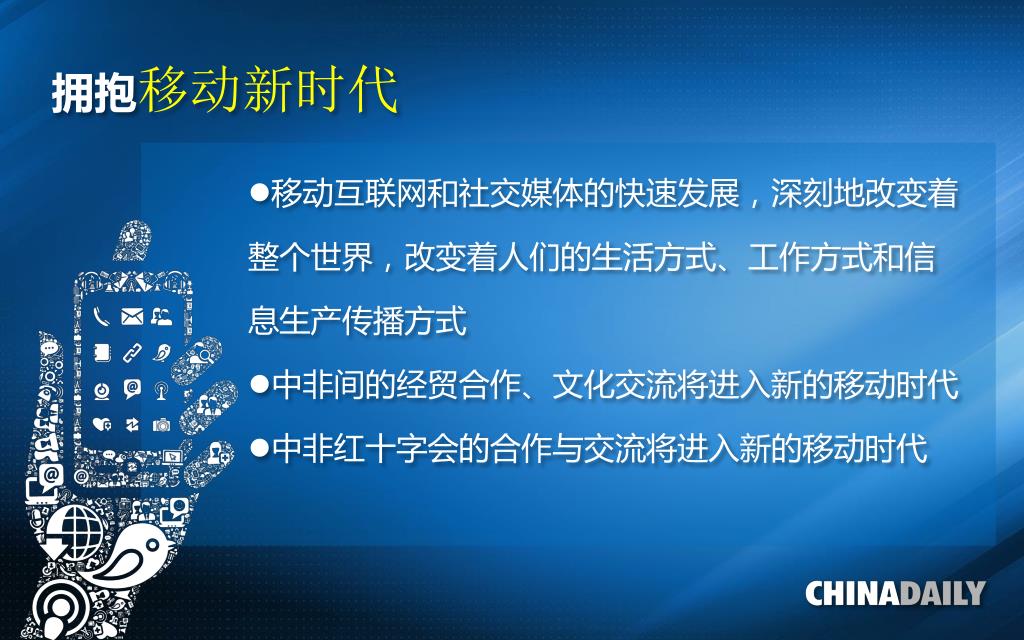 拥抱移动新时代

●移动互联网和社交媒体的快速发展，深刻地改变着整个世界，改变着人们的生活方式、工作方式和信息生产传播方式

●中非间的经贸合作、文化交流将进入新的移动时代

●中非红十字会的合作与交流将进入新的移动时代

CHINADAILY